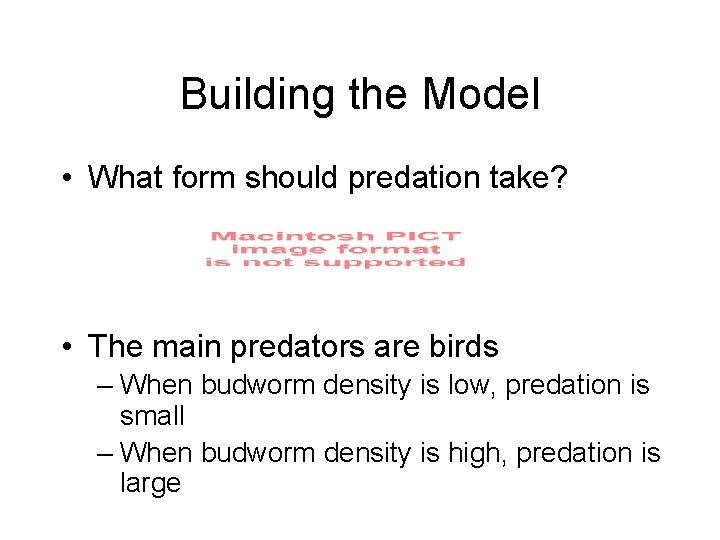 Building the Model

• What form should predation take?

Macintosh PICT
image format
is not supported

• The main predators are birds
– When budworm density is low, predation is small
– When budworm density is high, predation is large